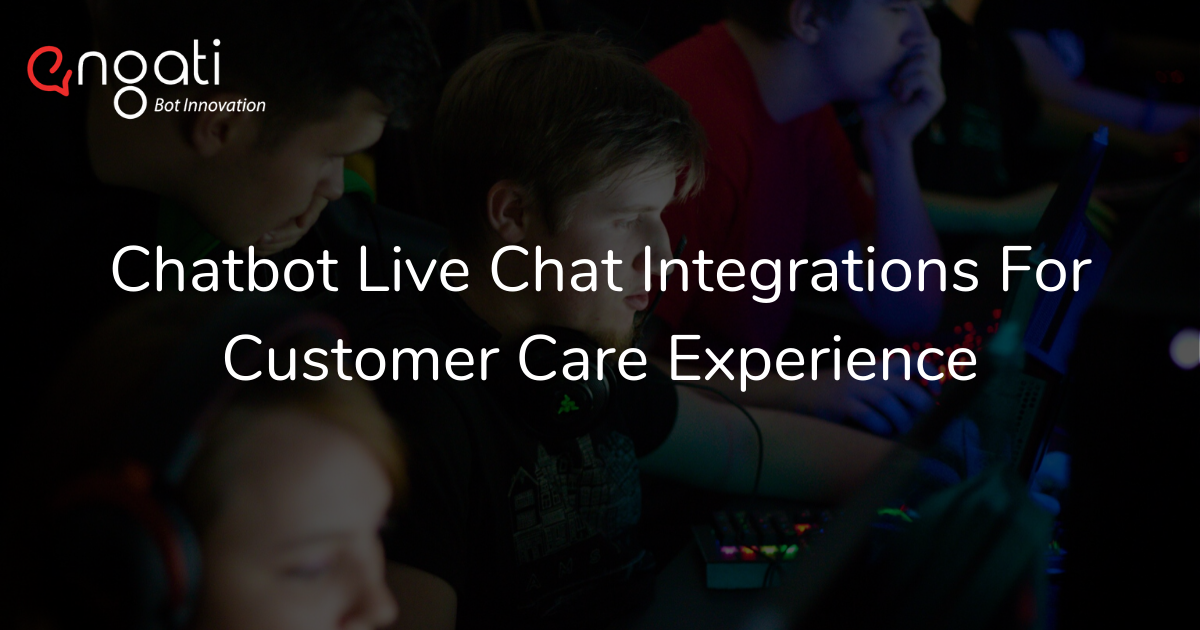 engati
Bot Innovation

Chatbot Live Chat Integrations For Customer Care Experience